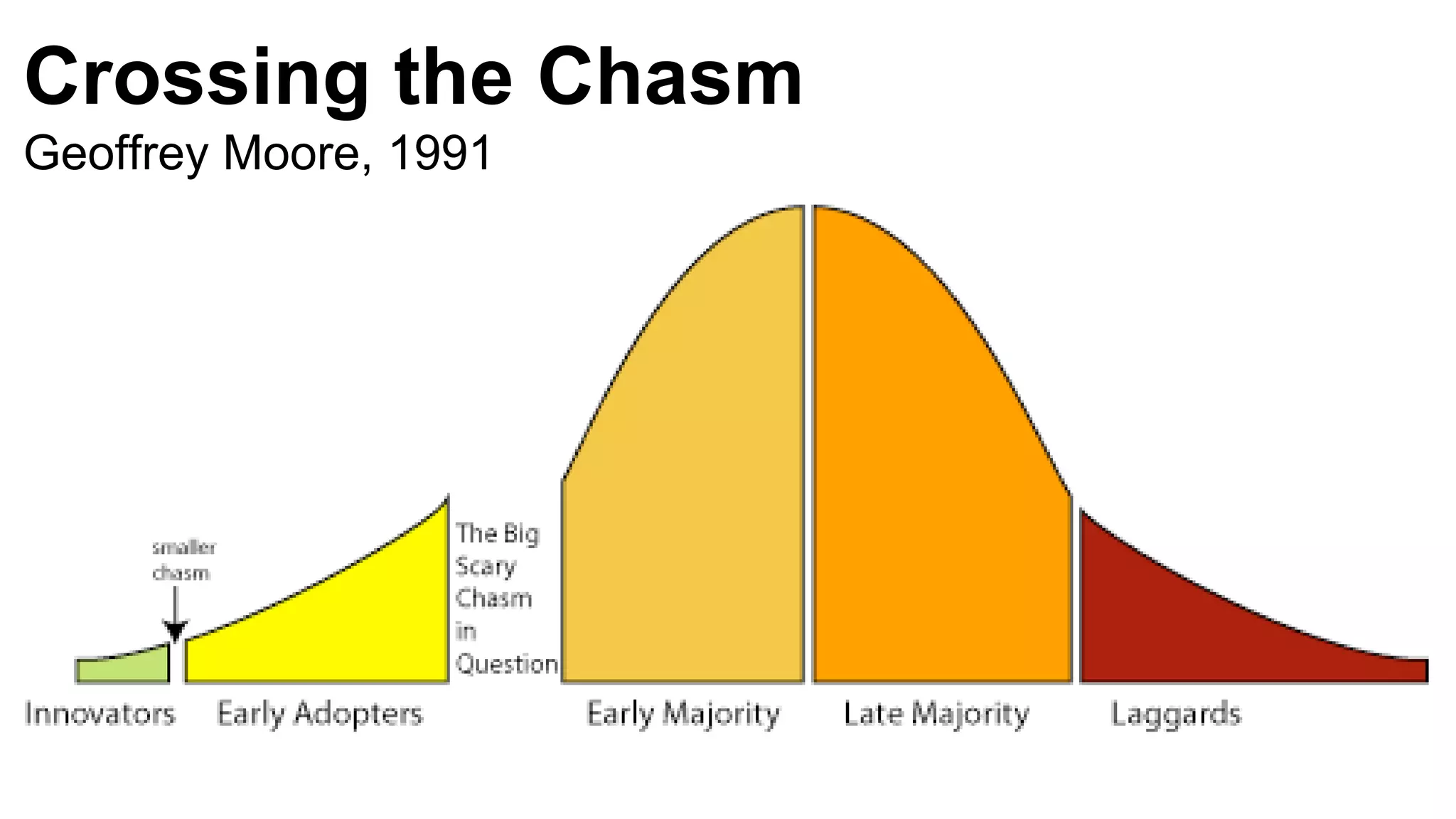 Crossing the Chasm

Geoffrey Moore, 1991

smaller chasm

The Big Scary Chasm in Question

Innovators

Early Adopters

Early Majority

Late Majority

Laggards